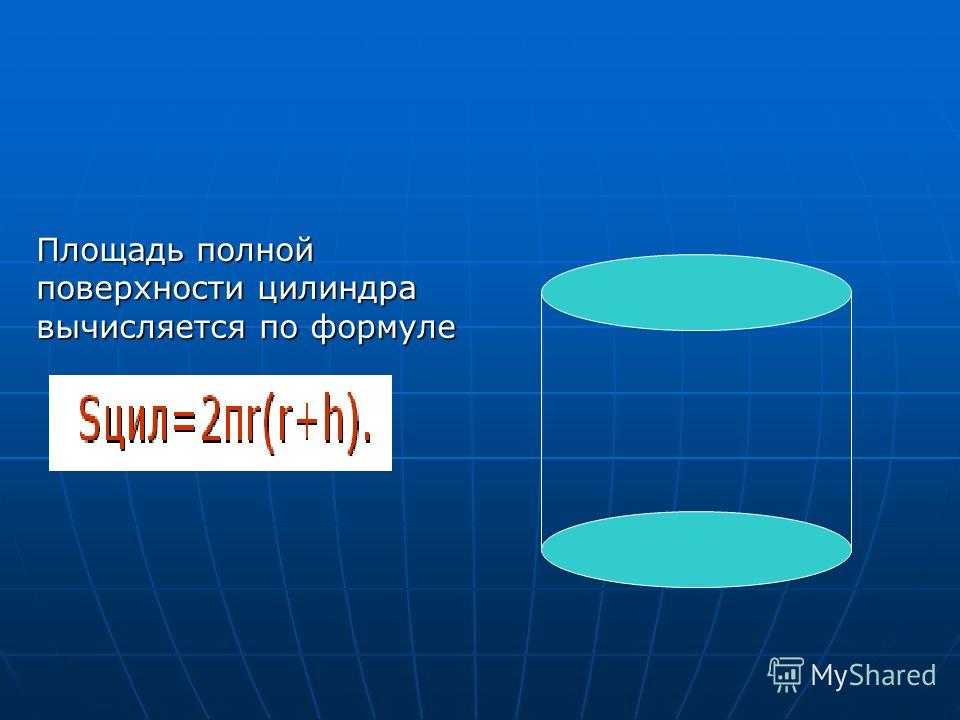 Площадь полной поверхности цилиндра вычисляется по формуле

$S_{цил}=2\pi r(r+h).$

MyShared